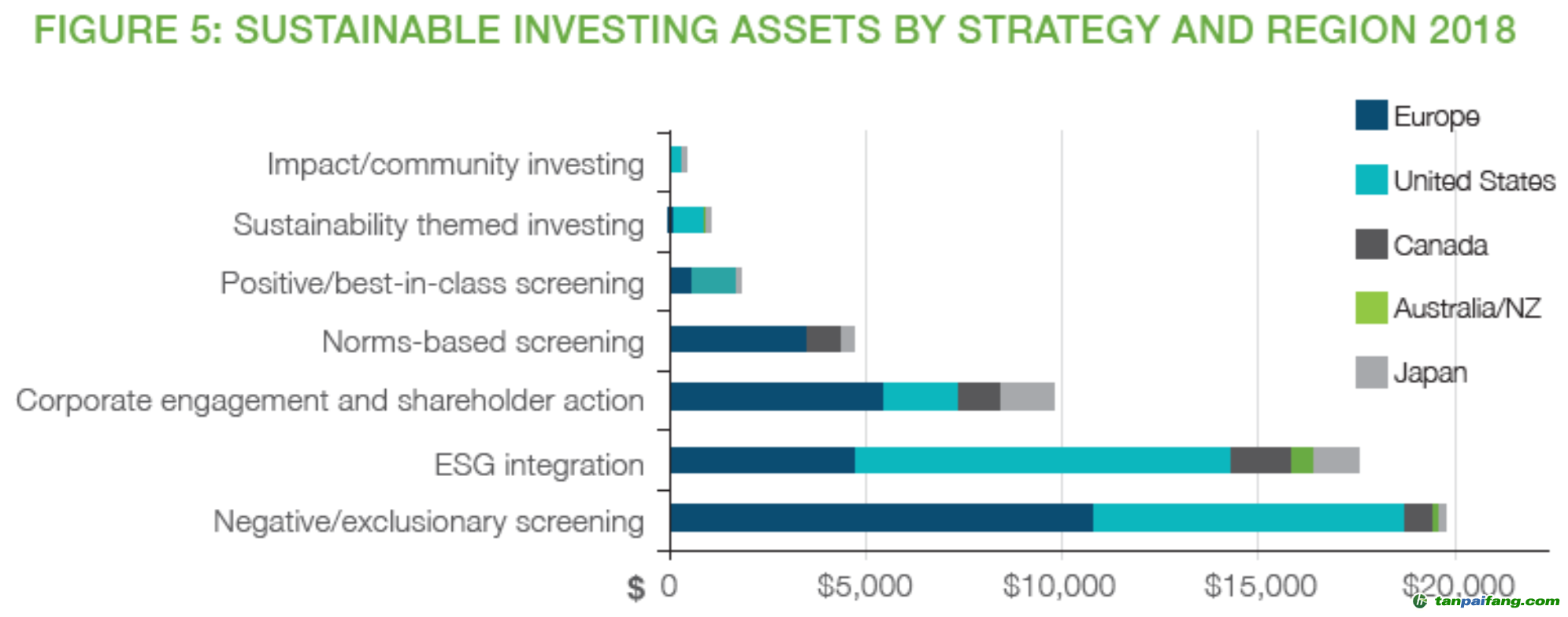 FIGURE 5: SUSTAINABLE INVESTING ASSETS BY STRATEGY AND REGION 2018

Impact/community investing
Sustainability themed investing
Positive/best-in-class screening
Norms-based screening
Corporate engagement and shareholder action
ESG integration
Negative/exclusionary screening

$ 0 $5,000 $10,000 $15,000 $20,000

Europe
United States
Canada
Australia/NZ
Japan

tanpaifang.com